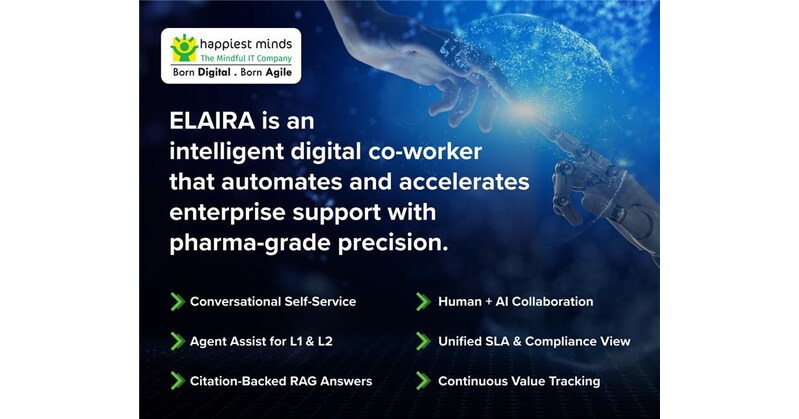 happiest minds
The Mindful IT Company
Born Digital . Born Agile

ELAIRA is an intelligent digital co-worker that automates and accelerates enterprise support with pharma-grade precision.

Conversational Self-Service

Agent Assist for L1 & L2

Citation-Backed RAG Answers

Human + AI Collaboration

Unified SLA & Compliance View

Continuous Value Tracking